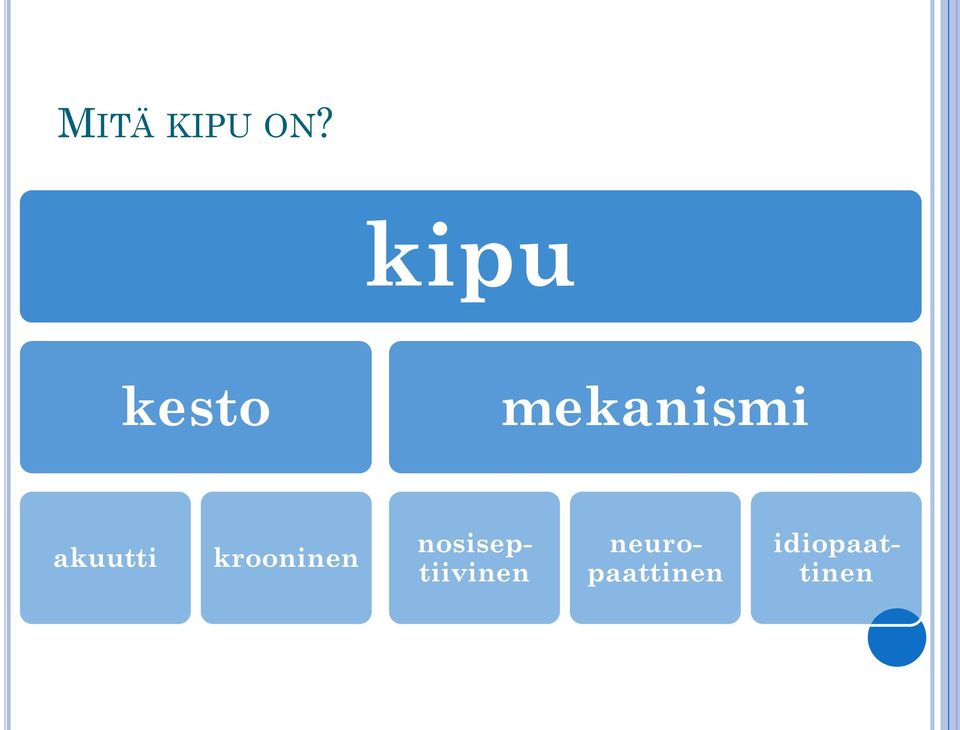 MITÄ KIPU ON?

kipu

kesto

mekanismi

akuutti

krooninen

nosiseptiivinen

neuropaattinen

idiopaattinen